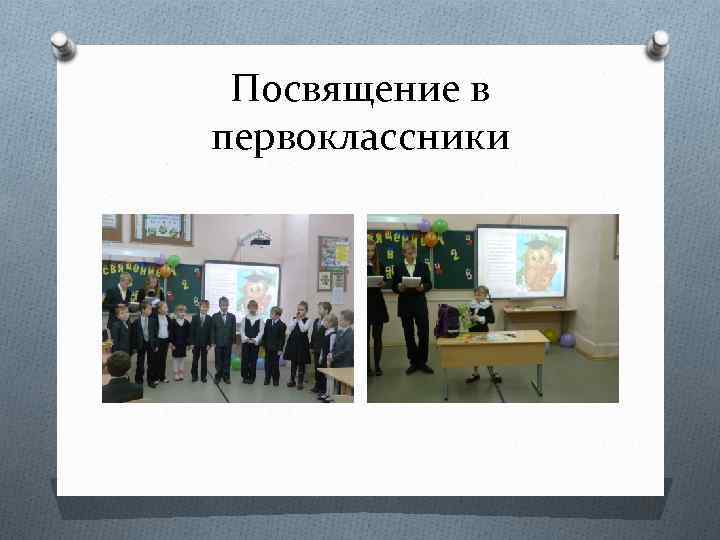 Посвящение в первоклассники